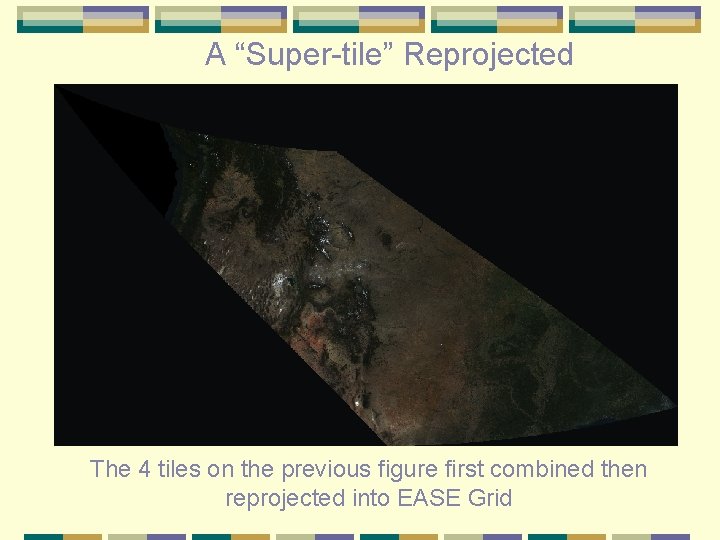 A “Super-tile” Reprojected

The 4 tiles on the previous figure first combined then reprojected into EASE Grid